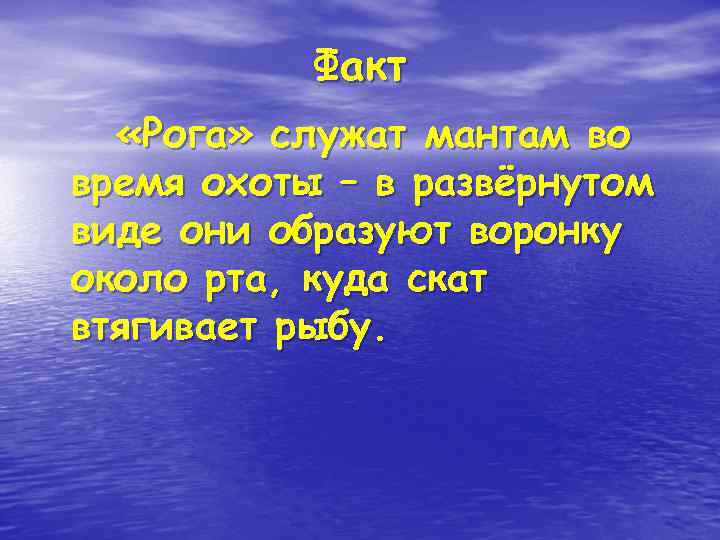 Факт

«Рога» служат мантам во время охоты – в развёрнутом виде они образуют воронку около рта, куда скат втягивает рыбу.